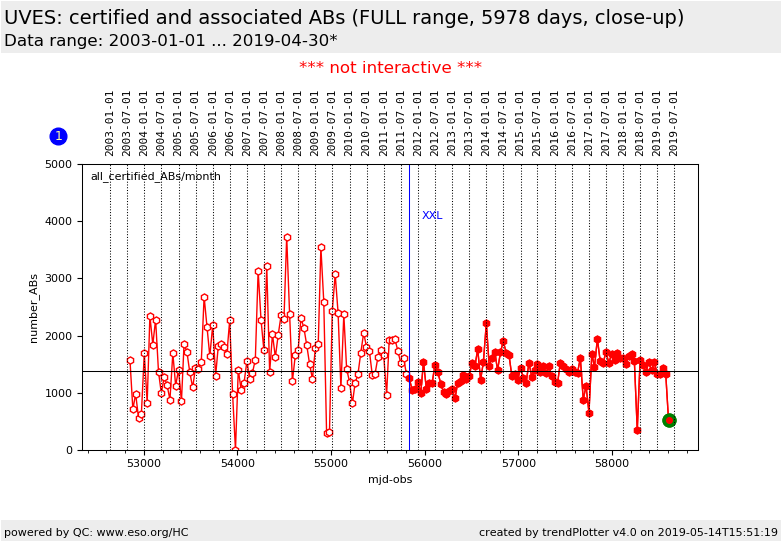 UVES: certified and associated ABs (FULL range, 5978 days, close-up)
Data range: 2003-01-01 ... 2019-04-30*

*** not interactive ***

1

2003-01-01
2003-07-01
2004-01-01
2004-07-01
2005-01-01
2005-07-01
2006-01-01
2006-07-01
2007-01-01
2007-07-01
2008-01-01
2008-07-01
2009-01-01
2009-07-01
2010-01-01
2010-07-01
2011-01-01
2011-07-01
2012-01-01
2012-07-01
2013-01-01
2013-07-01
2014-01-01
2014-07-01
2015-01-01
2015-07-01
2016-01-01
2016-07-01
2017-01-01
2017-07-01
2018-01-01
2018-07-01
2019-01-01
2019-07-01

all_certified_ABs/month

XXL

number_ABs

5000
4000
3000
2000
1000
0

53000
54000
55000
56000
57000
58000

mjd-obs

powered by QC: www.eso.org/HC

created by trendPlotter v4.0 on 2019-05-14T15:51:19